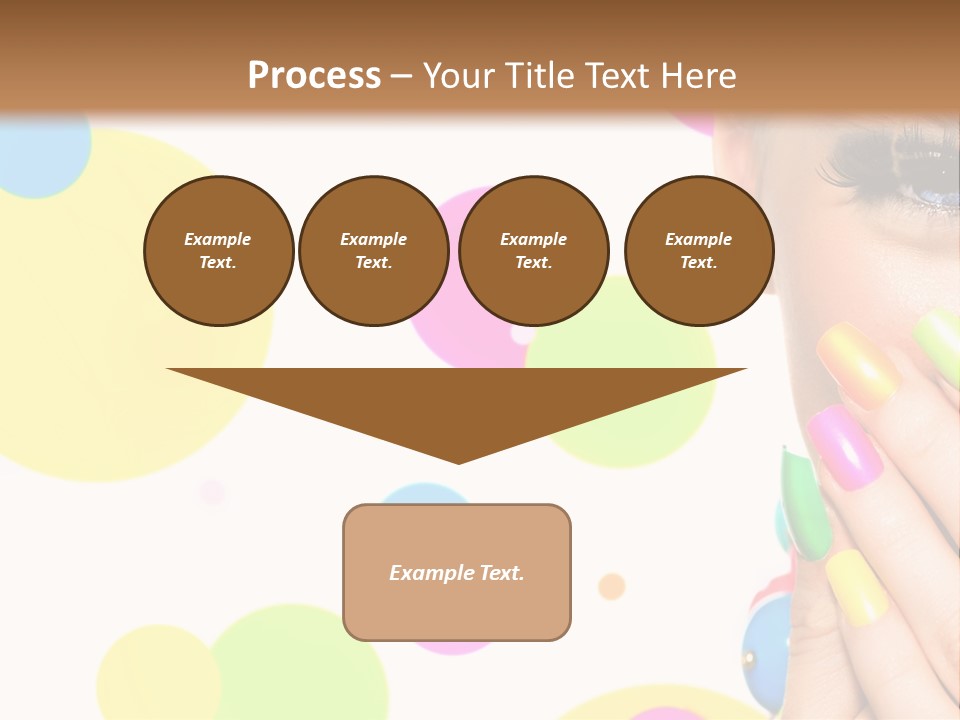 Process – Your Title Text Here

Example Text.

Example Text.

Example Text.

Example Text.

Example Text.